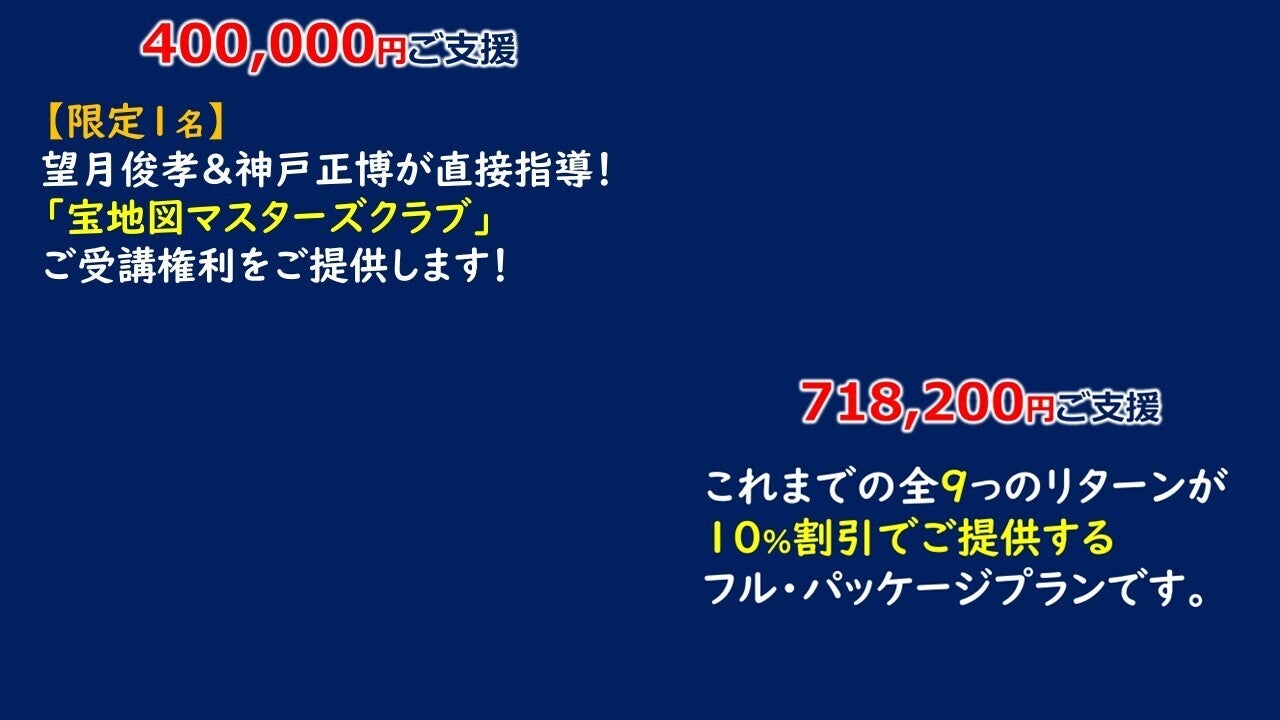 400,000円ご支援

【限定1名】
望月俊孝&神戸正博が直接指導!
「宝地図マスターズクラブ」
ご受講権利をご提供します!

718,200円ご支援

これまでの全9つのリターンが
10%割引でご提供する
フル・パッケージプランです。